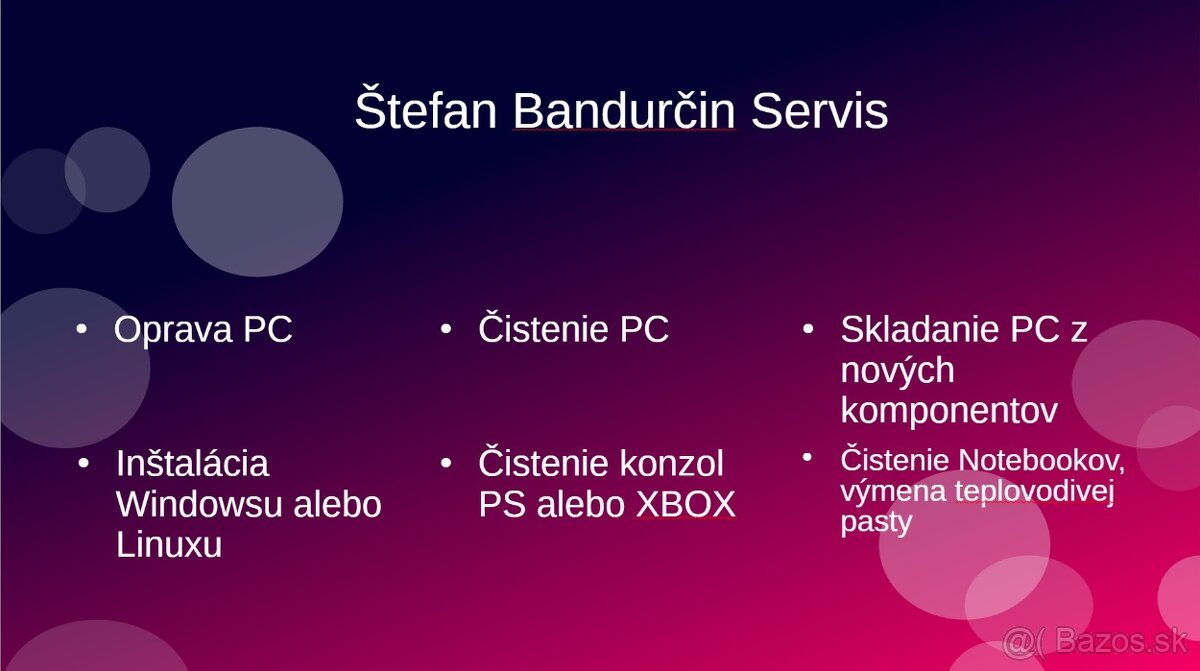 Štefan Bandurčin Servis

• Oprava PC

• Inštalácia Windowsu alebo Linuxu

• Čistenie PC

• Čistenie konzol PS alebo XBOX

• Skladanie PC z nových komponentov

• Čistenie Notebookov, výmena teplovodivej pasty

@( Bazos.sk